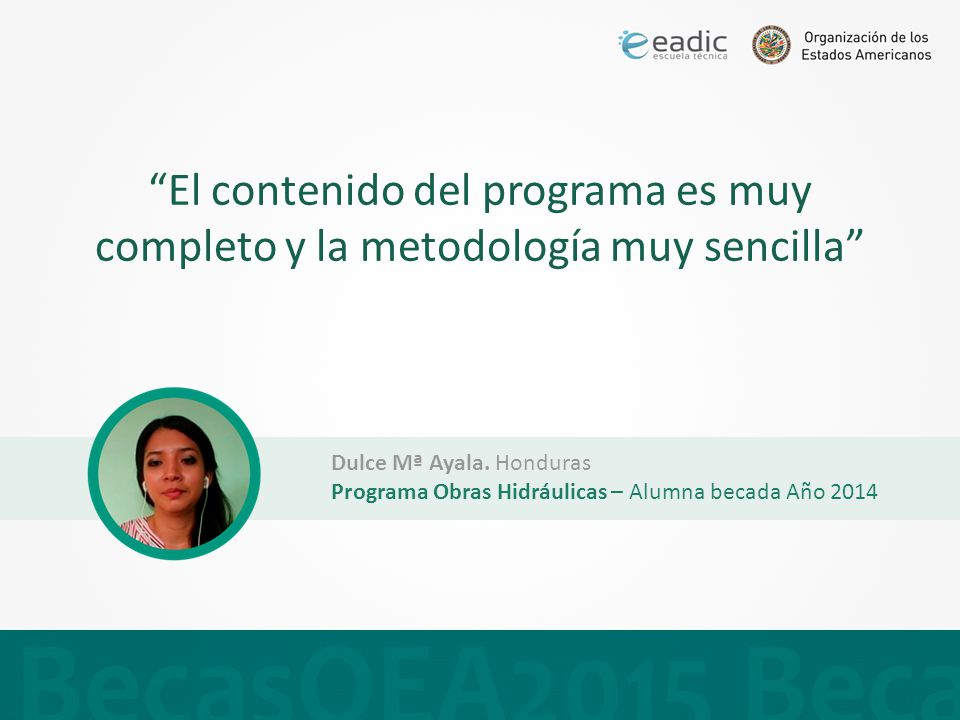 eadic
escuela técnica

Organización de los Estados Americanos

“El contenido del programa es muy completo y la metodología muy sencilla”

Dulce Mª Ayala. Honduras
Programa Obras Hidráulicas – Alumna becada Año 2014

BecasOEA2015 Beca